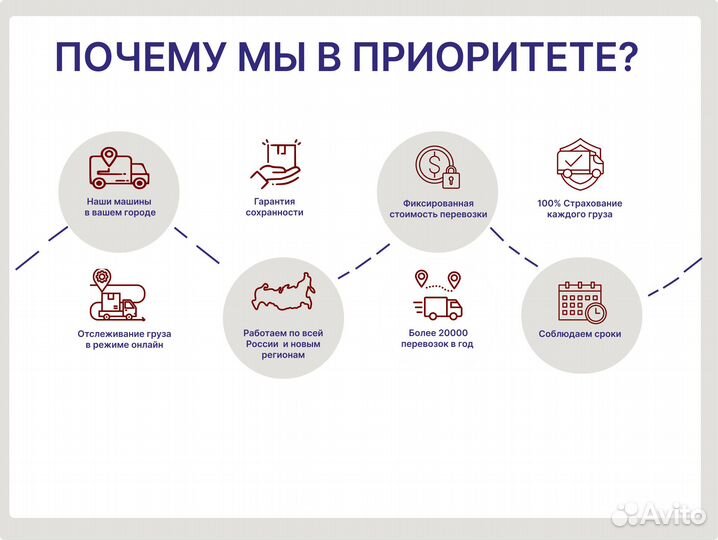 ПОЧЕМУ МЫ В ПРИОРИТЕТЕ?

Наши машины в вашем городе

Гарантия сохранности

Фиксированная стоимость перевозки

100% Страхование каждого груза

Отслеживание груза в режиме онлайн

Работаем по всей России и новым регионам

Более 20000 перевозок в год

Соблюдаем сроки

Avito